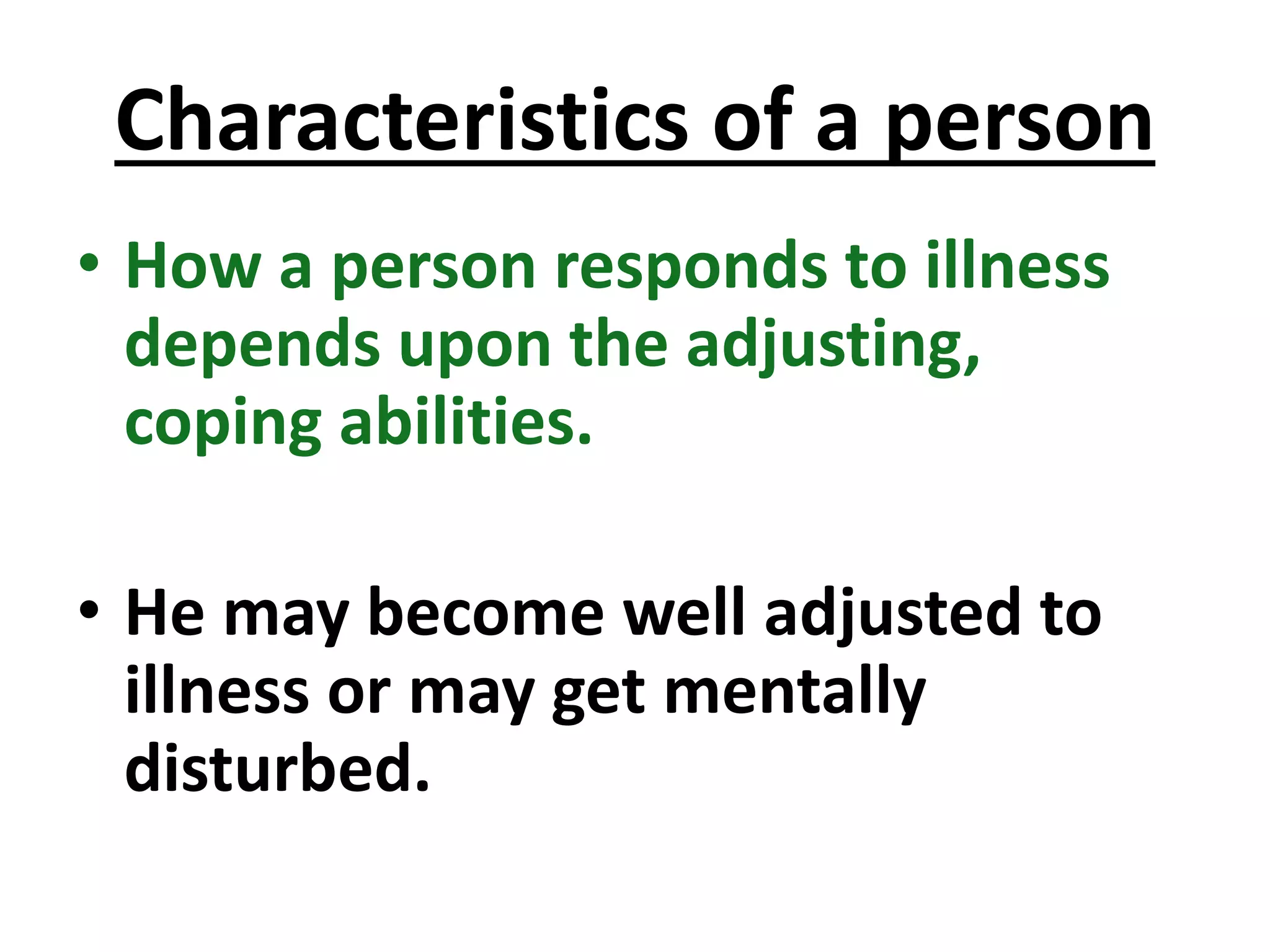 Characteristics of a person

• How a person responds to illness depends upon the adjusting, coping abilities.

• He may become well adjusted to illness or may get mentally disturbed.